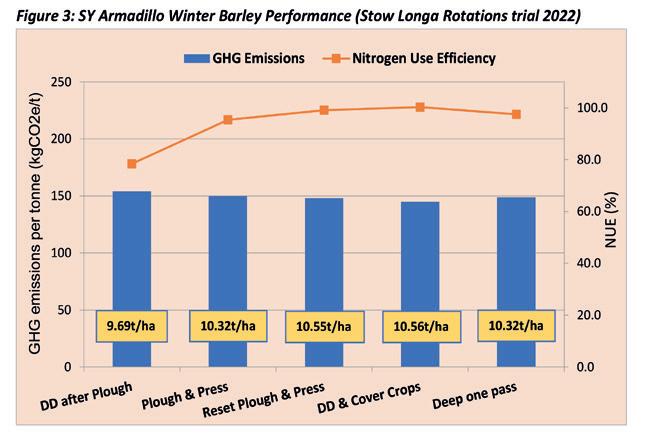 Figure 3: SY Armadillo Winter Barley Performance (Stow Longa Rotations trial 2022)

GHG Emissions
Nitrogen Use Efficiency

GHG emissions per tonne (kgCO2e/t)

250
200
150
100
50
0

NUE (%)

100.0
80.0
60.0
40.0
20.0
0.0

9.69t/ha
10.32t/ha
10.55t/ha
10.56t/ha
10.32t/ha

DD after Plough
Plough & Press
Reset Plough & Press
DD & Cover Crops
Deep one pass